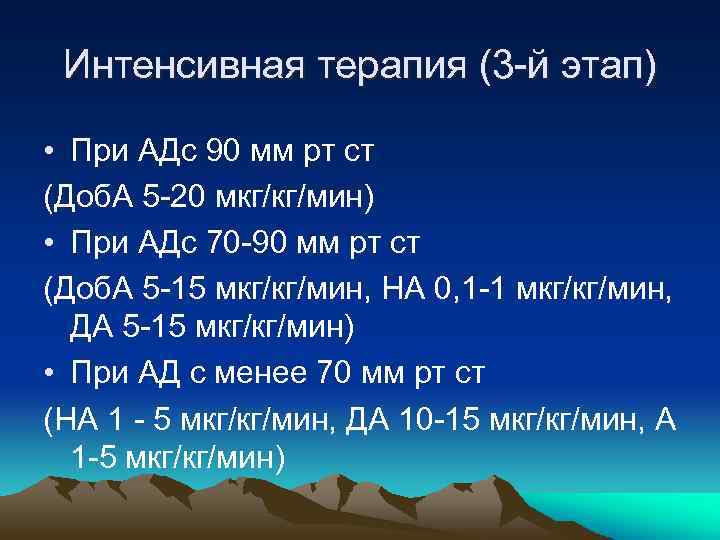 Интенсивная терапия (3-й этап)

• При АДс 90 мм рт ст

(ДобА 5-20 мкг/кг/мин)

• При АДс 70-90 мм рт ст

(ДобА 5-15 мкг/кг/мин, НА 0,1-1 мкг/кг/мин, ДА 5-15 мкг/кг/мин)

• При АД с менее 70 мм рт ст

(НА 1 - 5 мкг/кг/мин, ДА 10-15 мкг/кг/мин, А 1-5 мкг/кг/мин)